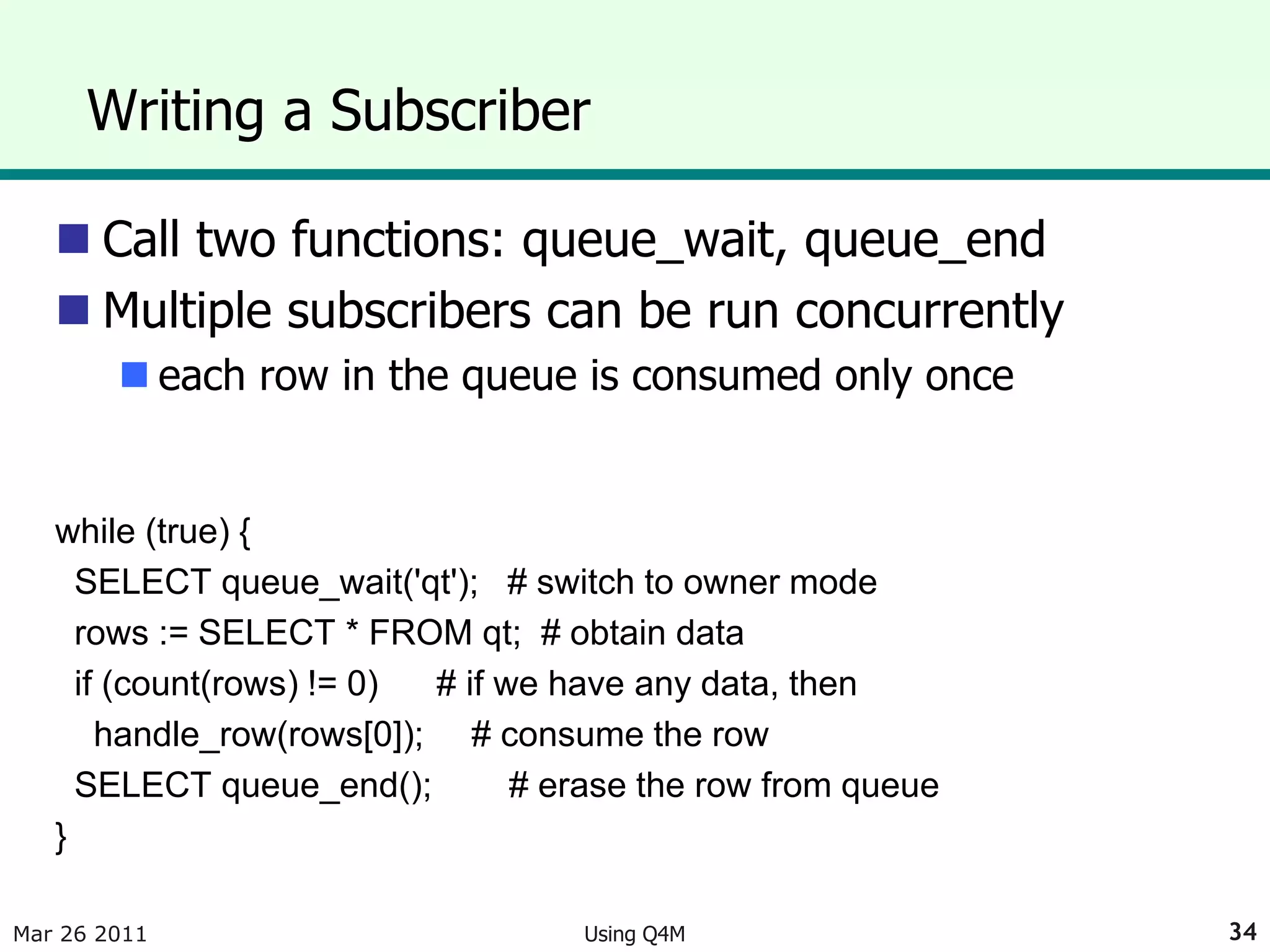 Writing a Subscriber

Call two functions: queue_wait, queue_end

Multiple subscribers can be run concurrently

each row in the queue is consumed only once

while (true) {
SELECT queue_wait('qt'); # switch to owner mode
rows := SELECT * FROM qt; # obtain data
if (count(rows) != 0) # if we have any data, then
handle_row(rows[0]); # consume the row
SELECT queue_end(); # erase the row from queue
}

Mar 26 2011

Using Q4M

34